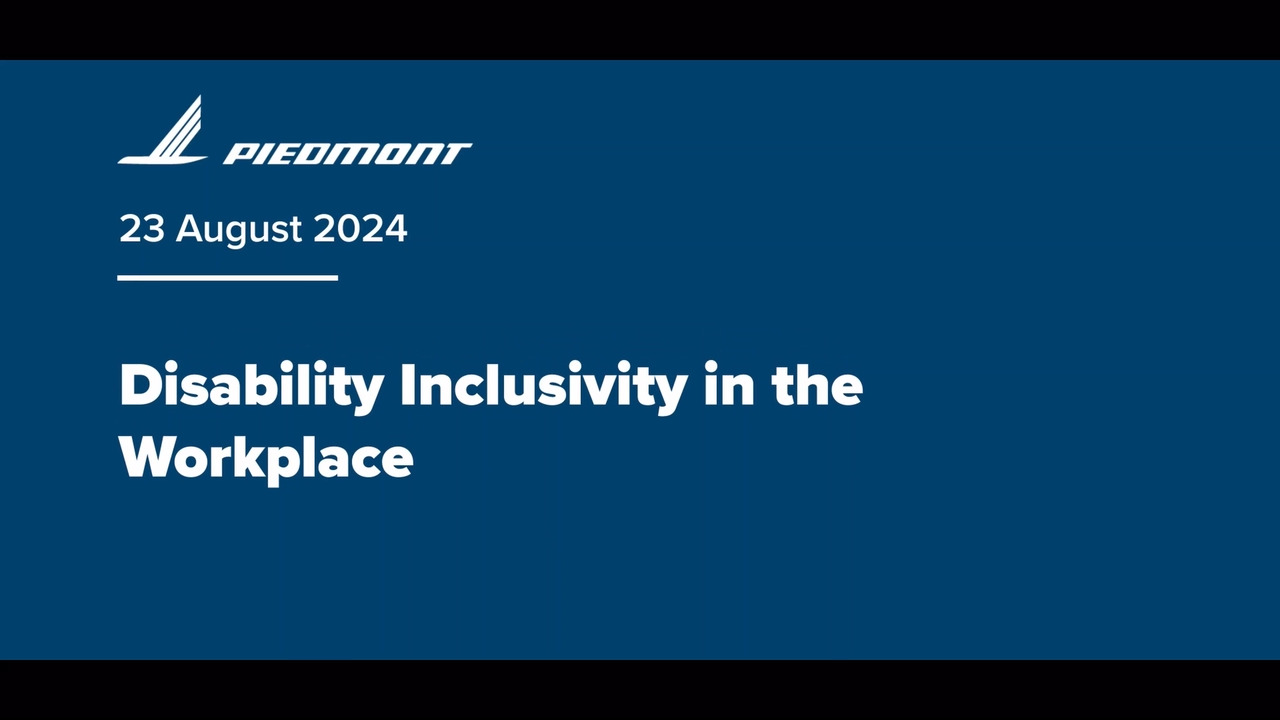 PIEDMONT

23 August 2024

Disability Inclusivity in the Workplace